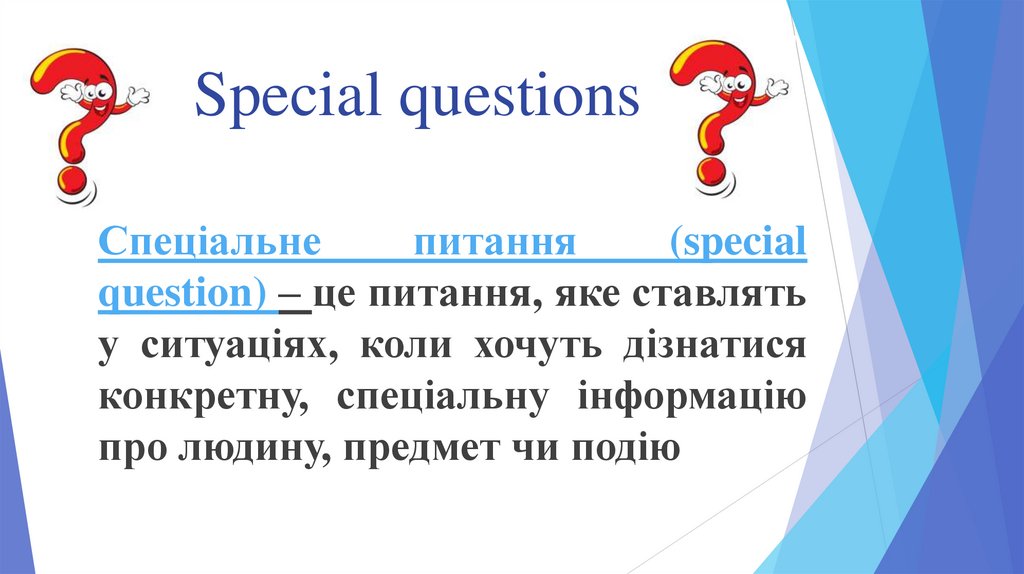 Special questions

Спеціальне питання (special question) – це питання, яке ставлять у ситуаціях, коли хочуть дізнатися конкретну, спеціальну інформацію про людину, предмет чи подію